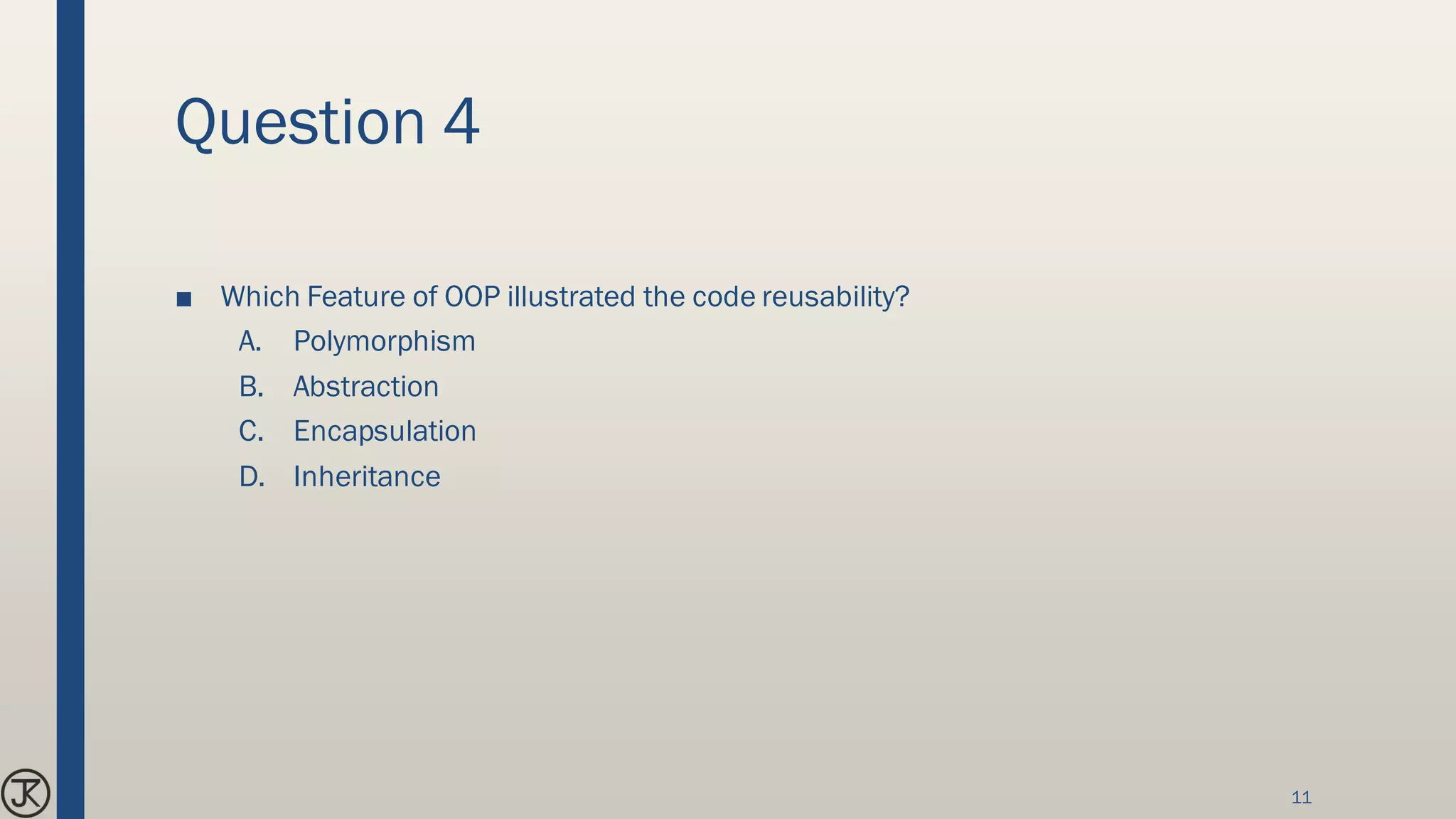 Question 4

■ Which Feature of OOP illustrated the code reusability?

A. Polymorphism

B. Abstraction

C. Encapsulation

D. Inheritance

JK

11